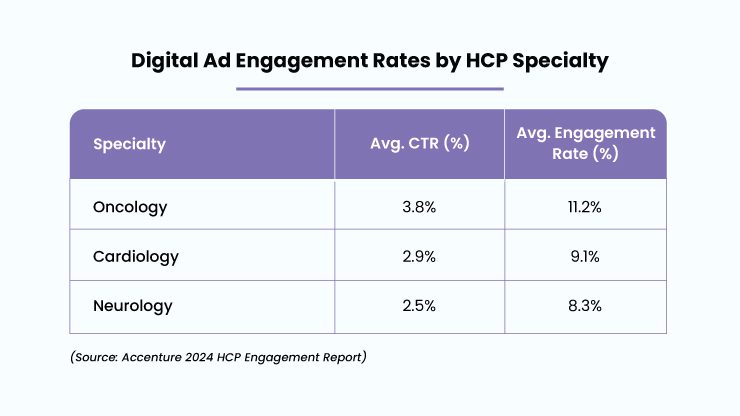 Digital Ad Engagement Rates by HCP Specialty

| Specialty | Avg. CTR (%) | Avg. Engagement Rate (%) |
|---|---|---|
| Oncology | 3.8% | 11.2% |
| Cardiology | 2.9% | 9.1% |
| Neurology | 2.5% | 8.3% |

(Source: Accenture 2024 HCP Engagement Report)